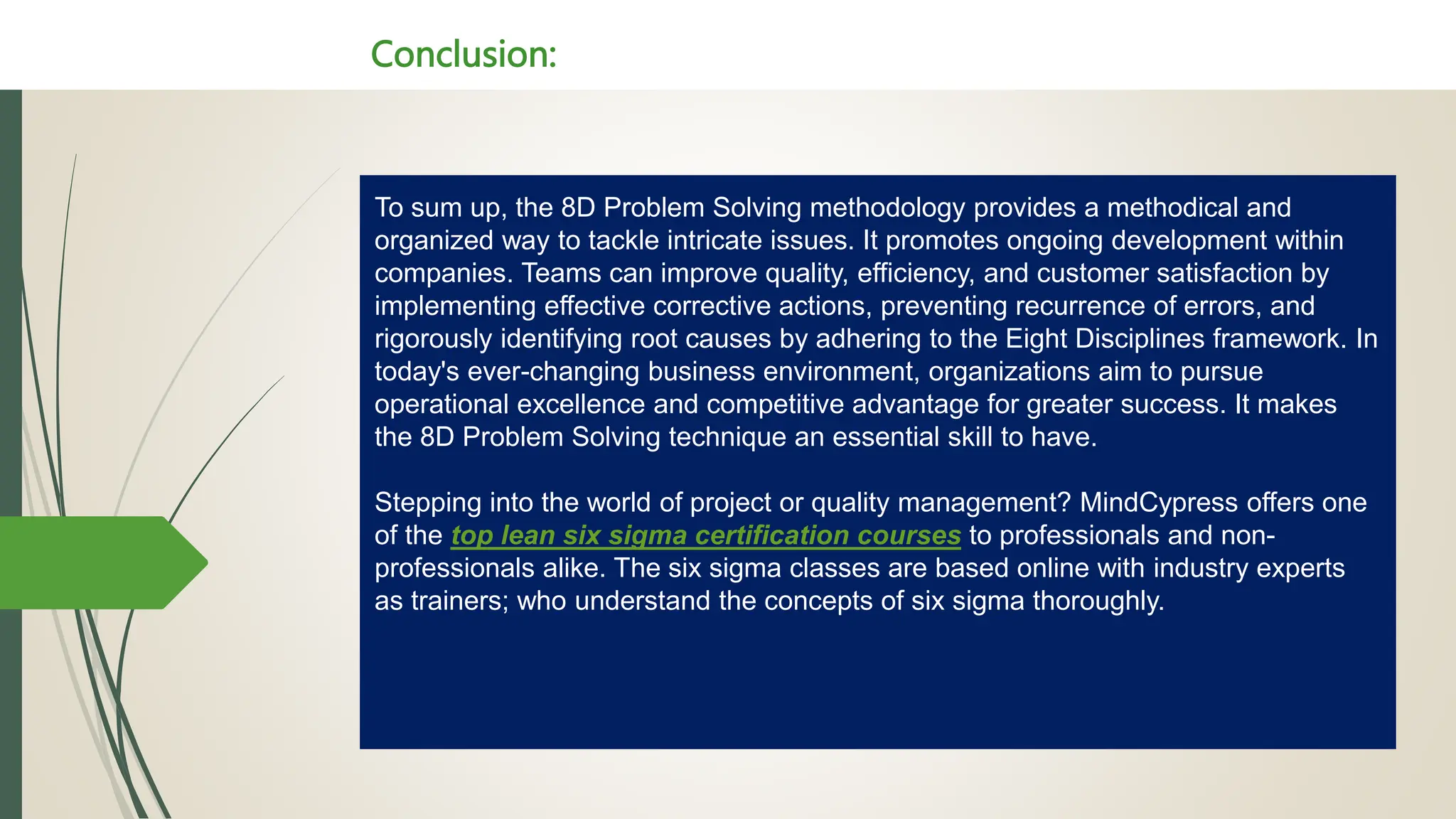 Conclusion:

To sum up, the 8D Problem Solving methodology provides a methodical and organized way to tackle intricate issues. It promotes ongoing development within companies. Teams can improve quality, efficiency, and customer satisfaction by implementing effective corrective actions, preventing recurrence of errors, and rigorously identifying root causes by adhering to the Eight Disciplines framework. In today's ever-changing business environment, organizations aim to pursue operational excellence and competitive advantage for greater success. It makes the 8D Problem Solving technique an essential skill to have.

Stepping into the world of project or quality management? MindCypress offers one of the top lean six sigma certification courses to professionals and non-professionals alike. The six sigma classes are based online with industry experts as trainers; who understand the concepts of six sigma thoroughly.